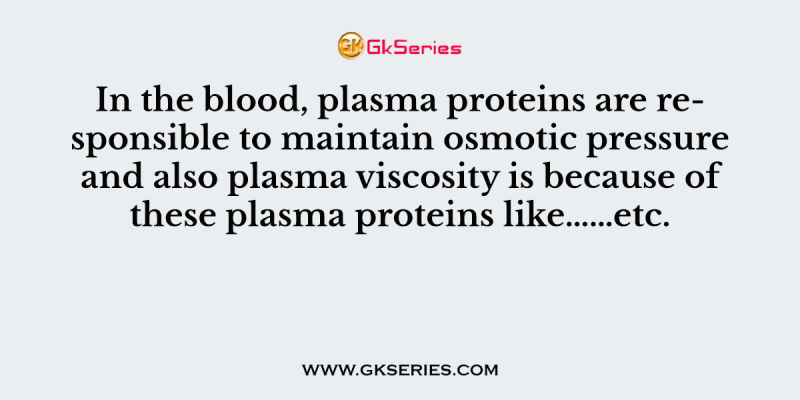 GK GkSeries

In the blood, plasma proteins are responsible to maintain osmotic pressure and also plasma viscosity is because of these plasma proteins like……etc.

WWW.GKSERIES.COM